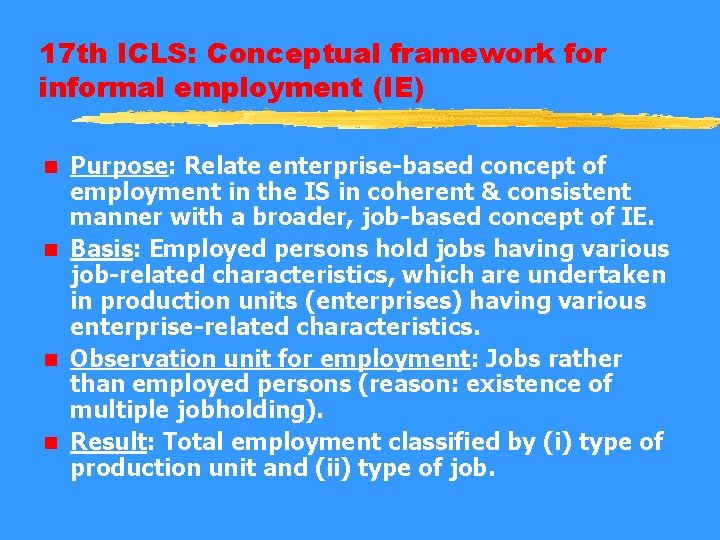 17th ICLS: Conceptual framework for informal employment (IE)

Purpose: Relate enterprise-based concept of employment in the IS in coherent & consistent manner with a broader, job-based concept of IE.

Basis: Employed persons hold jobs having various job-related characteristics, which are undertaken in production units (enterprises) having various enterprise-related characteristics.

Observation unit for employment: Jobs rather than employed persons (reason: existence of multiple jobholding).

Result: Total employment classified by (i) type of production unit and (ii) type of job.